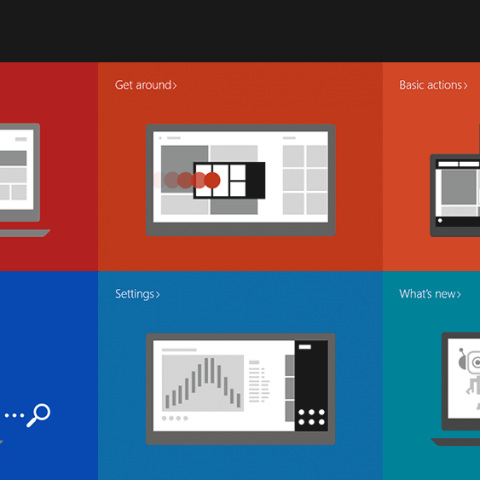 Get around>

Basic actions>

Settings>

What's new>